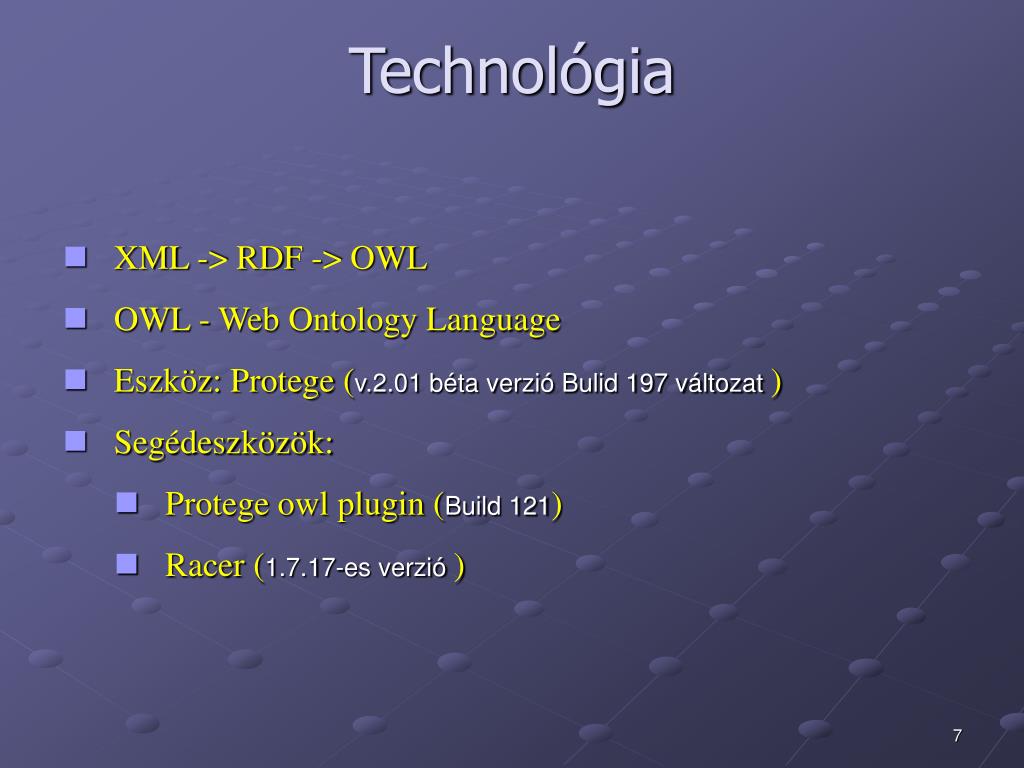 Technológia

XML -> RDF -> OWL

OWL - Web Ontology Language

Eszköz: Protege (v.2.01 béta verzió Bulid 197 változat )

Segédeszközök:

Protege owl plugin (Build 121)

Racer (1.7.17-es verzió )

7